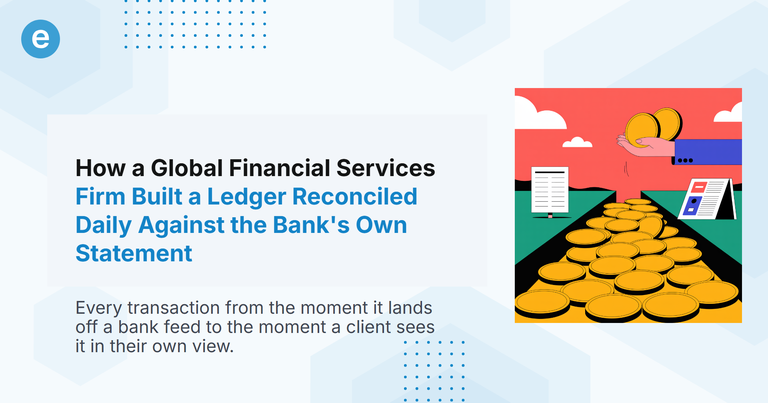 e

How a Global Financial Services Firm Built a Ledger Reconciled Daily Against the Bank's Own Statement

Every transaction from the moment it lands off a bank feed to the moment a client sees it in their own view.